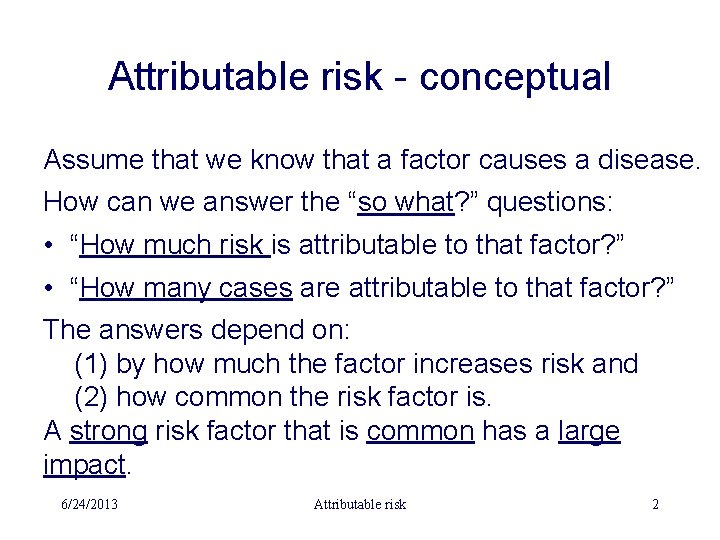 Attributable risk - conceptual

Assume that we know that a factor causes a disease.

How can we answer the “so what?” questions:

• “How much risk is attributable to that factor?”

• “How many cases are attributable to that factor?”

The answers depend on:
(1) by how much the factor increases risk and
(2) how common the risk factor is.
A strong risk factor that is common has a large impact.

6/24/2013 Attributable risk 2